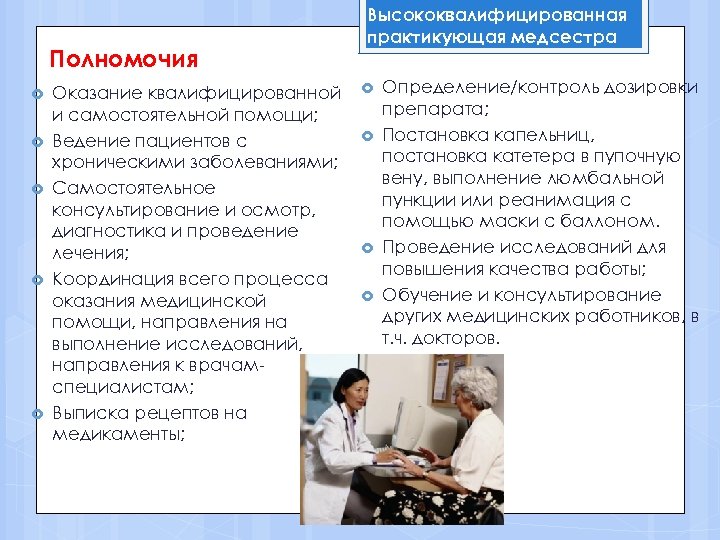 Высококвалифицированная практикующая медсестра

Полномочия

Оказание квалифицированной и самостоятельной помощи;

Ведение пациентов с хроническими заболеваниями;

Самостоятельное консультирование и осмотр, диагностика и проведение лечения;

Координация всего процесса оказания медицинской помощи, направления на выполнение исследований, направления к врачам-специалистам;

Выписка рецептов на медикаменты;

Определение/контроль дозировки препарата;

Постановка капельниц, постановка катетера в пупочную вену, выполнение люмбальной пункции или реанимация с помощью маски с баллоном.

Проведение исследований для повышения качества работы;

Обучение и консультирование других медицинских работников, в т.ч. докторов.